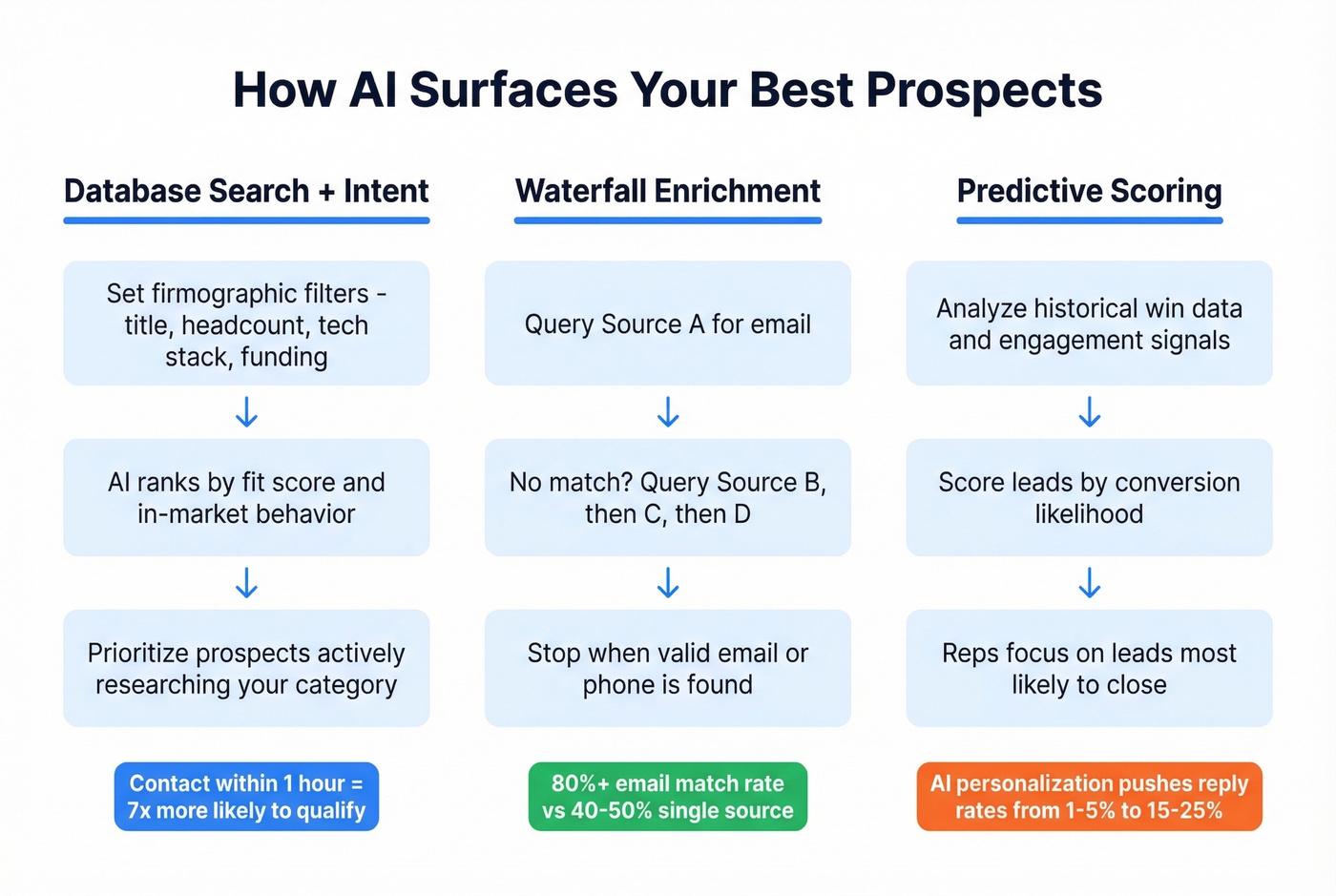 How AI Surfaces Your Best Prospects

Database Search + Intent

Set firmographic filters - title, headcount, tech stack, funding

AI ranks by fit score and in-market behavior

Prioritize prospects actively researching your category

Contact within 1 hour = 7x more likely to qualify

Waterfall Enrichment

Query Source A for email

No match? Query Source B, then C, then D

Stop when valid email or phone is found

80%+ email match rate vs 40-50% single source

Predictive Scoring

Analyze historical win data and engagement signals

Score leads by conversion likelihood

Reps focus on leads most likely to close

AI personalization pushes reply rates from 1-5% to 15-25%